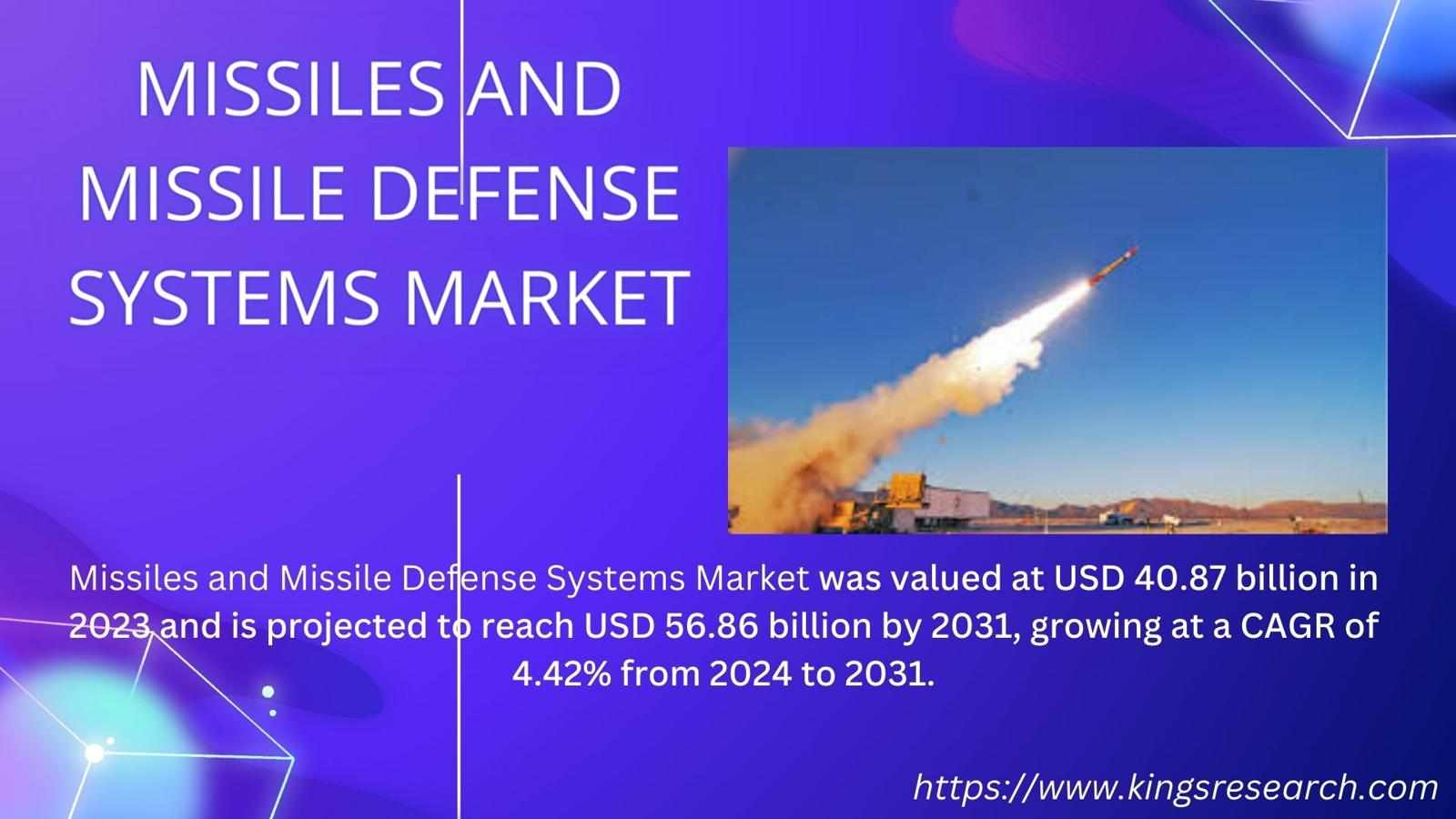 MISSILES AND MISSILE DEFENSE SYSTEMS MARKET

Missiles and Missile Defense Systems Market was valued at USD 40.87 billion in 2023 and is projected to reach USD 56.86 billion by 2031, growing at a CAGR of 4.42% from 2024 to 2031.

https://www.kingsresearch.com